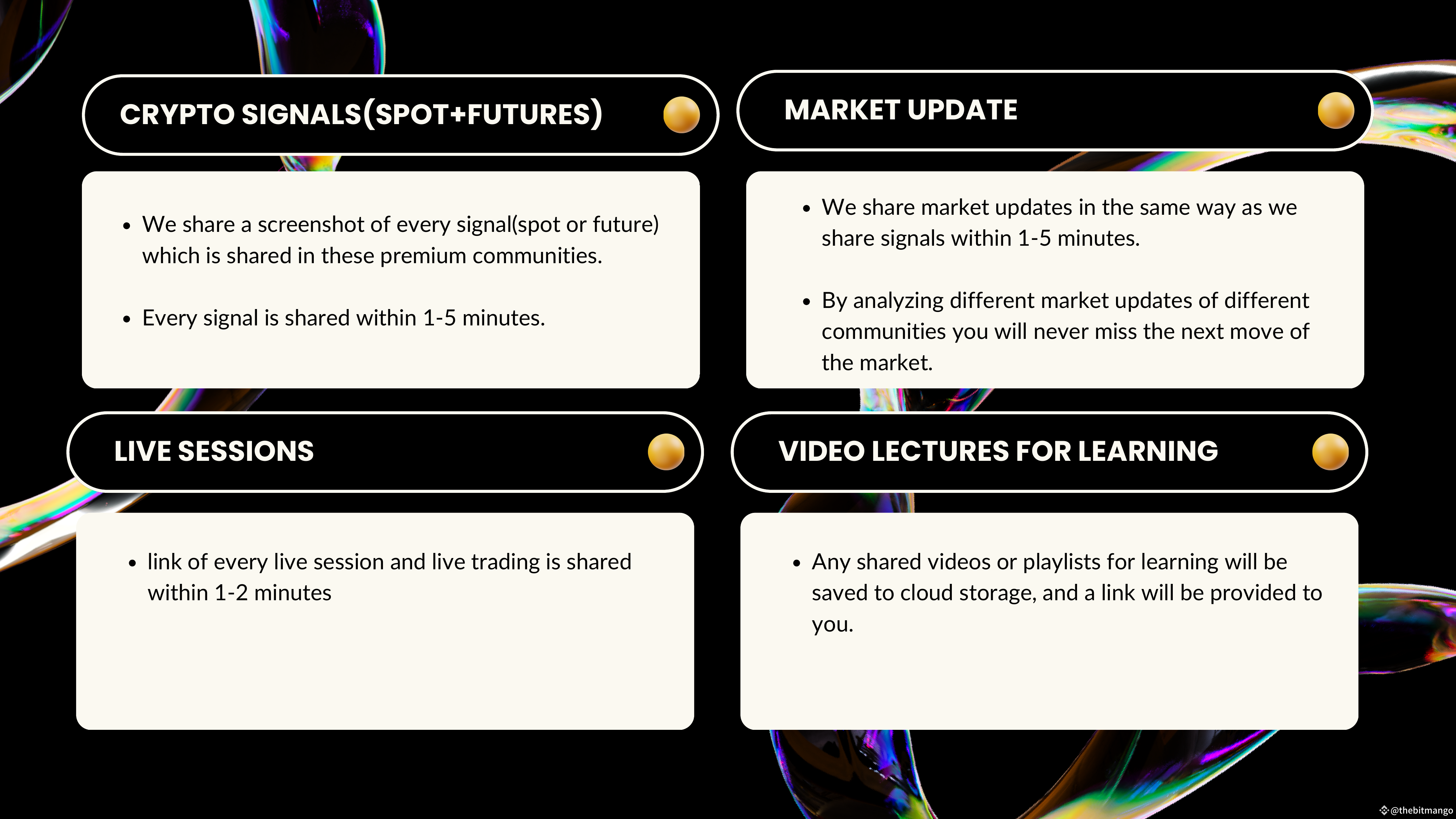 CRYPTO SIGNALS(SPOT+FUTURES)

- We share a screenshot of every signal(spot or future) which is shared in these premium communities.
- Every signal is shared within 1-5 minutes.

MARKET UPDATE

- We share market updates in the same way as we share signals within 1-5 minutes.
- By analyzing different market updates of different communities you will never miss the next move of the market.

LIVE SESSIONS

- link of every live session and live trading is shared within 1-2 minutes

VIDEO LECTURES FOR LEARNING

- Any shared videos or playlists for learning will be saved to cloud storage, and a link will be provided to you.

@thebitmango